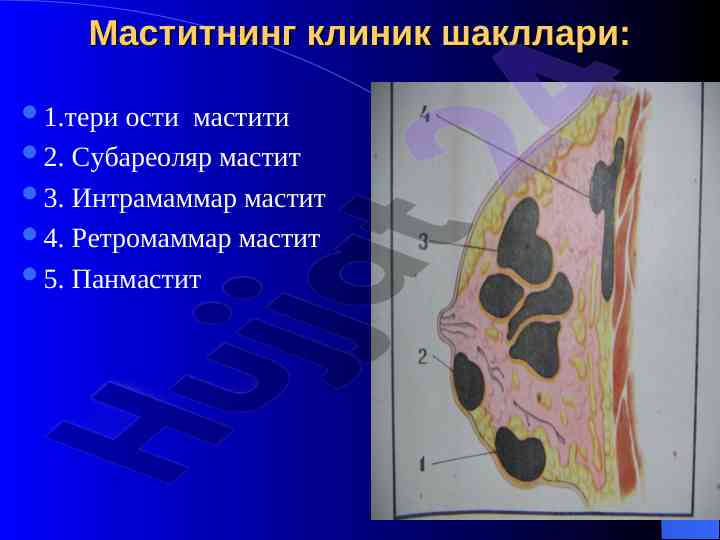 Маститнинг клиник шакллари:

1.тери ости мастити
2. Субареоляр мастит
3. Интрамаммар мастит
4. Ретромаммар мастит
5. Панмастит

4
3
2
1

Hujjat24